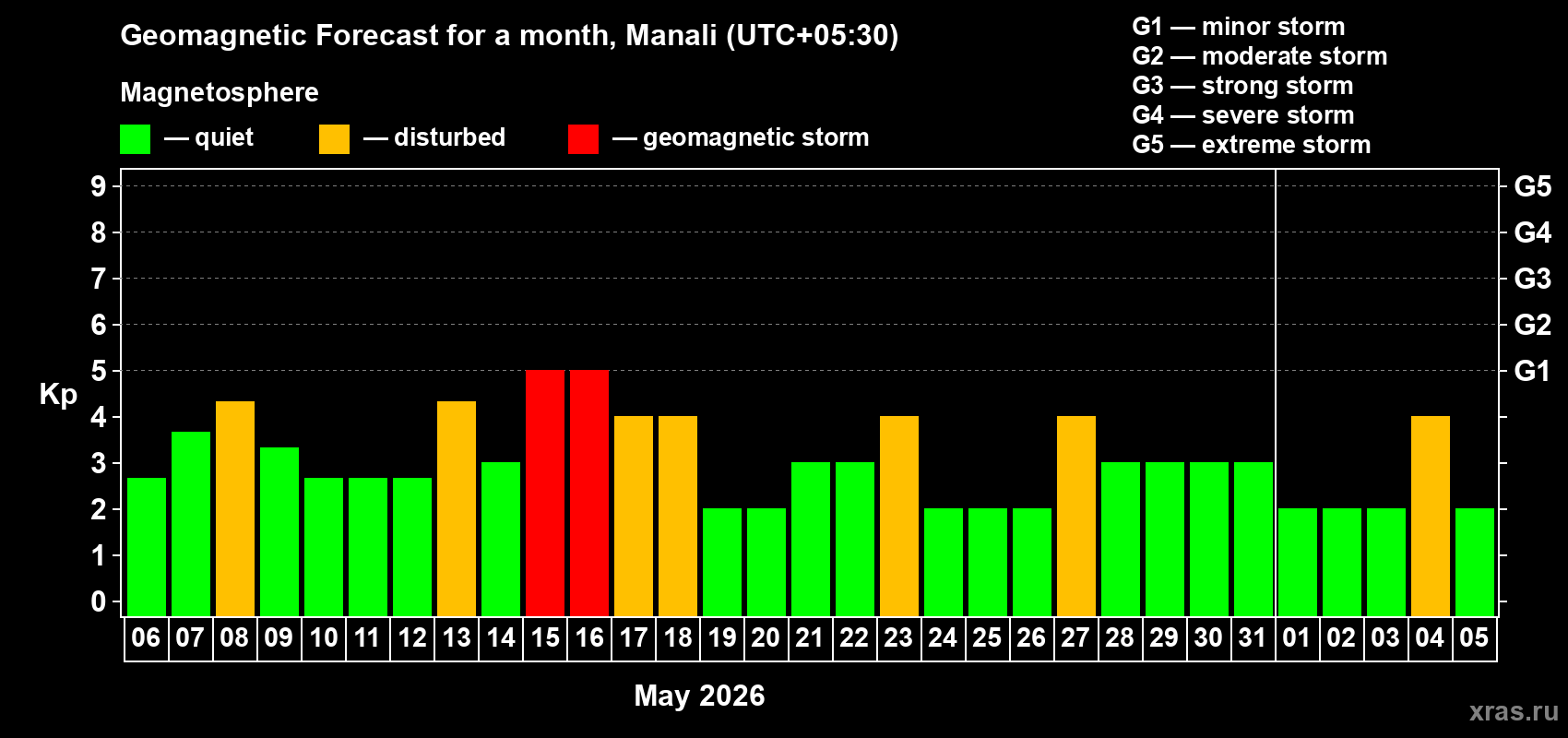 Geomagnetic Forecast for a month, Manali (UTC+05:30)

Magnetosphere

— quiet — disturbed — geomagnetic storm

G1 — minor storm
G2 — moderate storm
G3 — strong storm
G4 — severe storm
G5 — extreme storm

Kp

9
8
7
6
5
4
3
2
1
0

G5
G4
G3
G2
G1

06 07 08 09 10 11 12 13 14 15 16 17 18 19 20 21 22 23 24 25 26 27 28 29 30 31 01 02 03 04 05

May 2026

xras.ru